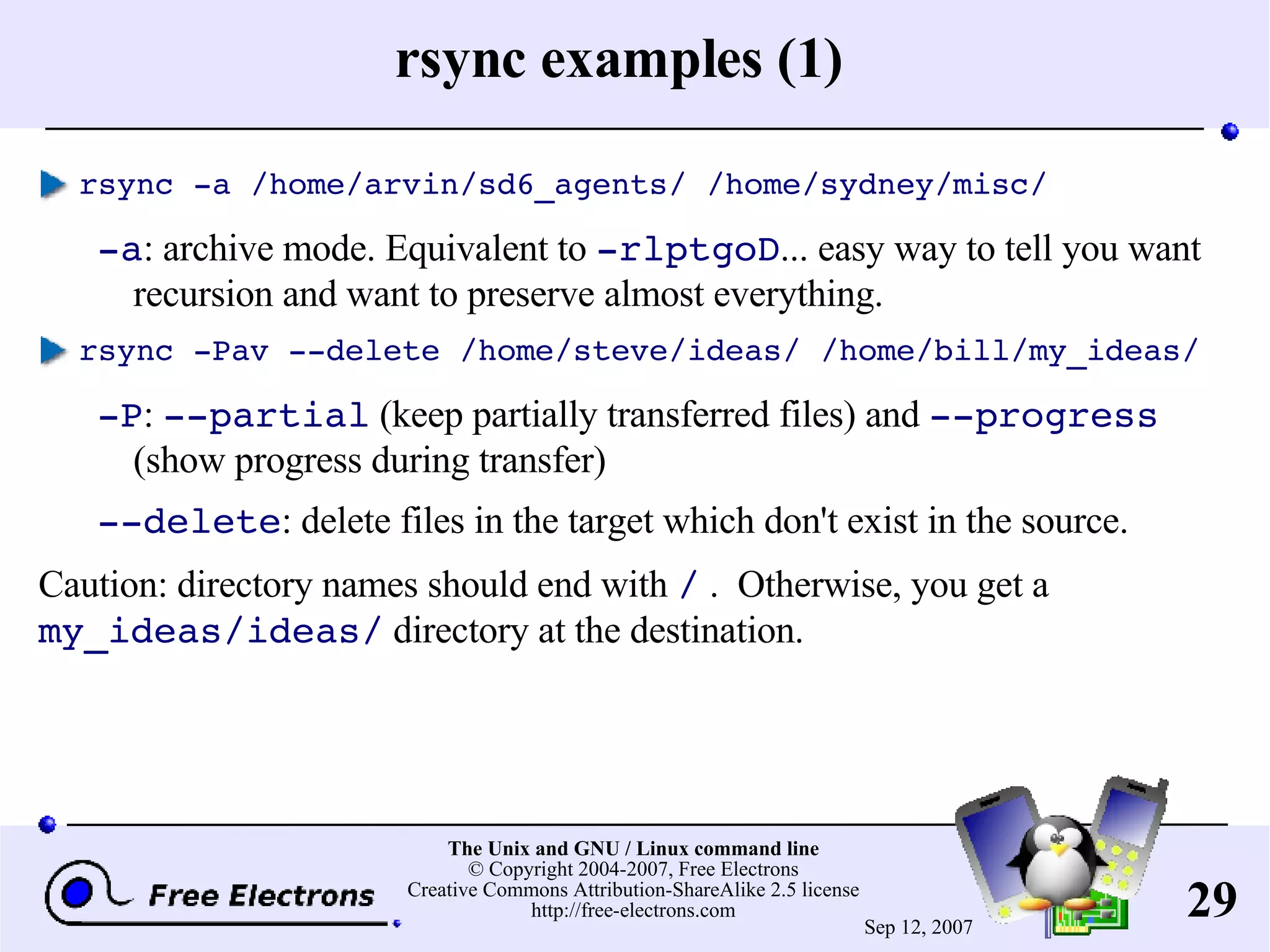 rsync examples (1)

rsync -a /home/arvin/sd6_agents/ /home/sydney/misc/

-a: archive mode. Equivalent to -rlptgoD... easy way to tell you want recursion and want to preserve almost everything.

rsync -Pav --delete /home/steve/ideas/ /home/bill/my_ideas/

-P: --partial (keep partially transferred files) and --progress (show progress during transfer)

--delete: delete files in the target which don't exist in the source.

Caution: directory names should end with / . Otherwise, you get a my_ideas/ideas/ directory at the destination.

Free Electrons

The Unix and GNU / Linux command line
© Copyright 2004-2007, Free Electrons
Creative Commons Attribution-ShareAlike 2.5 license
http://free-electrons.com

Sep 12, 2007

29